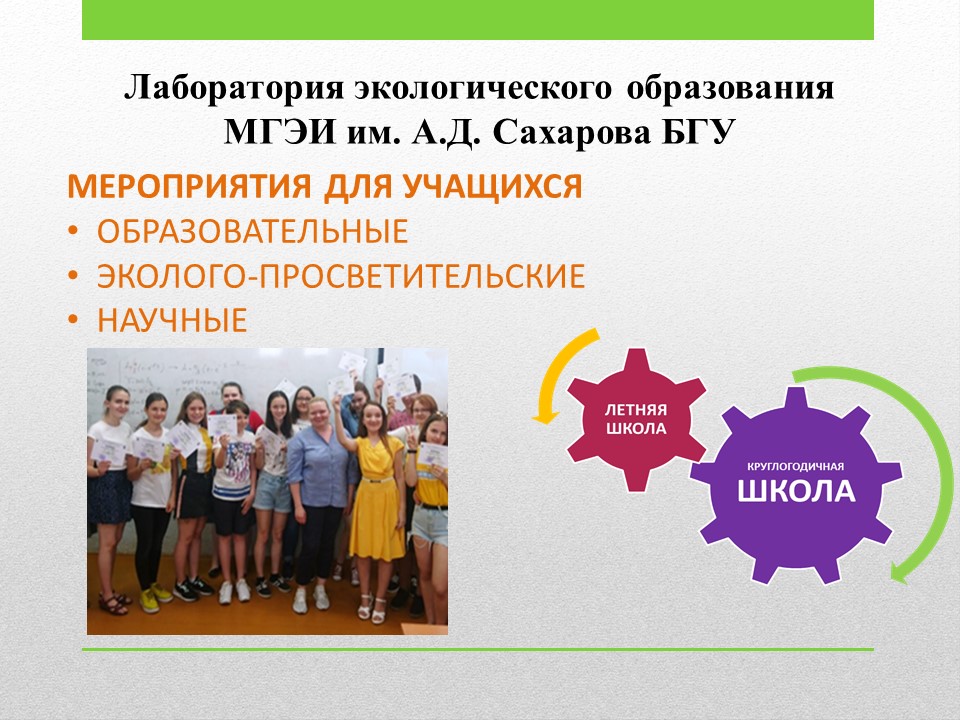 Лаборатория экологического образования МГЭИ им. А.Д. Сахарова БГУ

МЕРОПРИЯТИЯ ДЛЯ УЧАЩИХСЯ
• ОБРАЗОВАТЕЛЬНЫЕ
• ЭКОЛОГО-ПРОСВЕТИТЕЛЬСКИЕ
• НАУЧНЫЕ

ЛЕТНЯЯ ШКОЛА

КРУГЛОГОДИЧНАЯ ШКОЛА